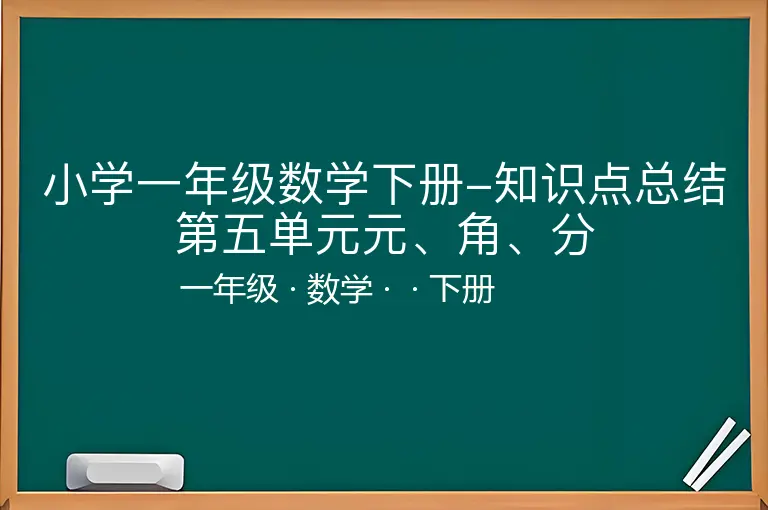 小学一年级数学下册–知识点总结
第五单元元、角、分

一年级 · 数学 · · 下册